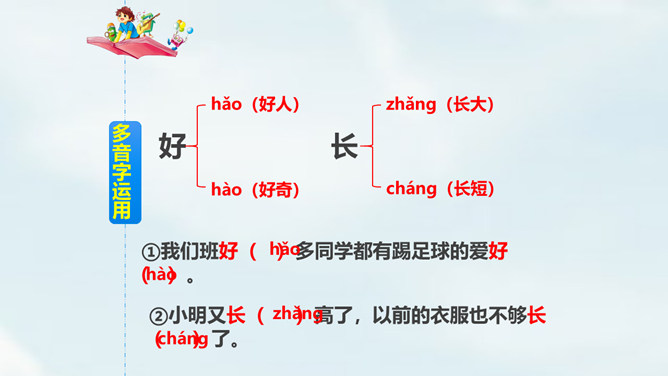 多音字运用

好 hǎo（好人）
hào（好奇）

长 zhǎng（长大）
cháng（长短）

①我们班好（hǎo）多同学都有踢足球的爱好（hào）。

②小明又长（zhǎng）高了，以前的衣服也不够长（cháng）了。